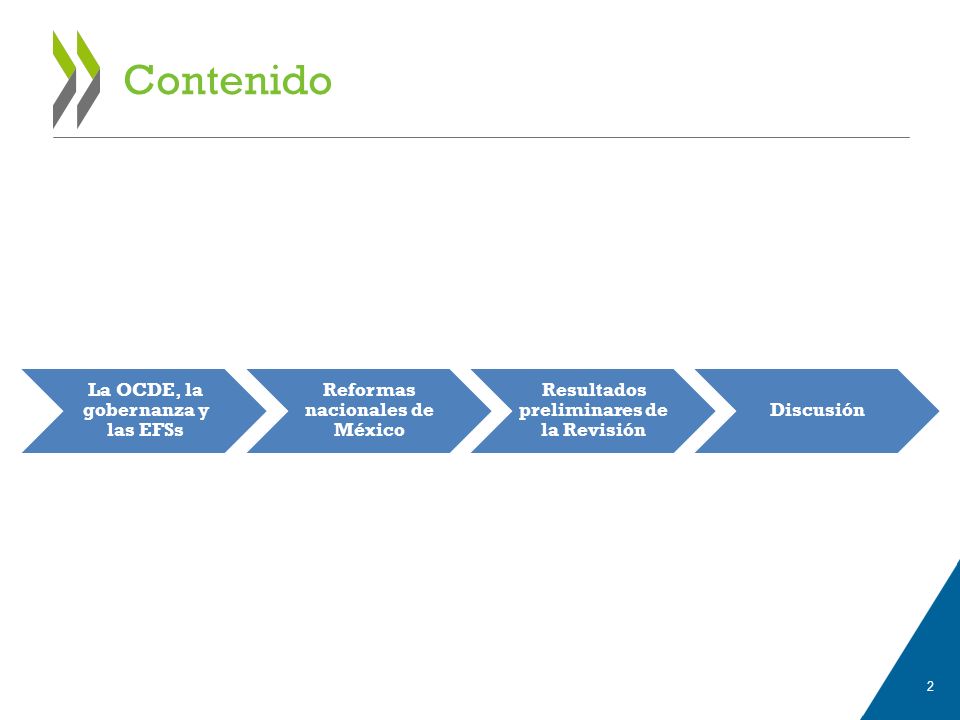 Contenido

La OCDE, la gobernanza y las EFSs

Reformas nacionales de México

Resultados preliminares de la Revisión

Discusión

2